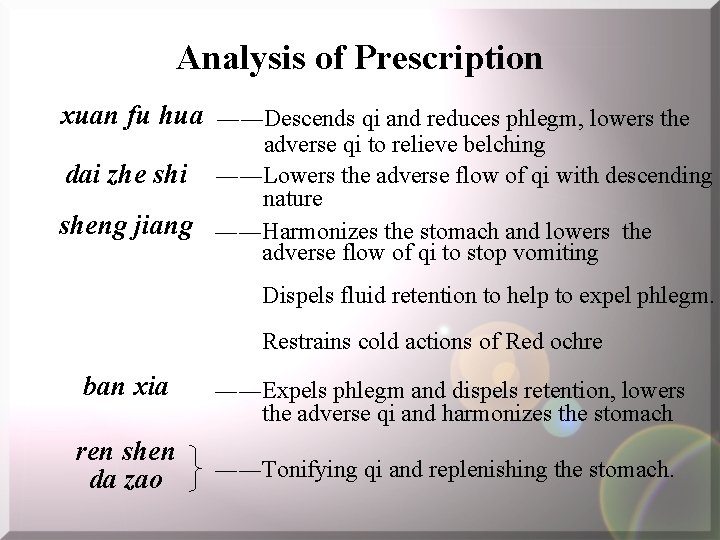 Analysis of Prescription

xuan fu hua ——Descends qi and reduces phlegm, lowers the adverse qi to relieve belching

dai zhe shi ——Lowers the adverse flow of qi with descending nature

sheng jiang ——Harmonizes the stomach and lowers the adverse flow of qi to stop vomiting

Dispels fluid retention to help to expel phlegm.

Restrains cold actions of Red ochre

ban xia ——Expels phlegm and dispels retention, lowers the adverse qi and harmonizes the stomach

ren shen
da zao ——Tonifying qi and replenishing the stomach.